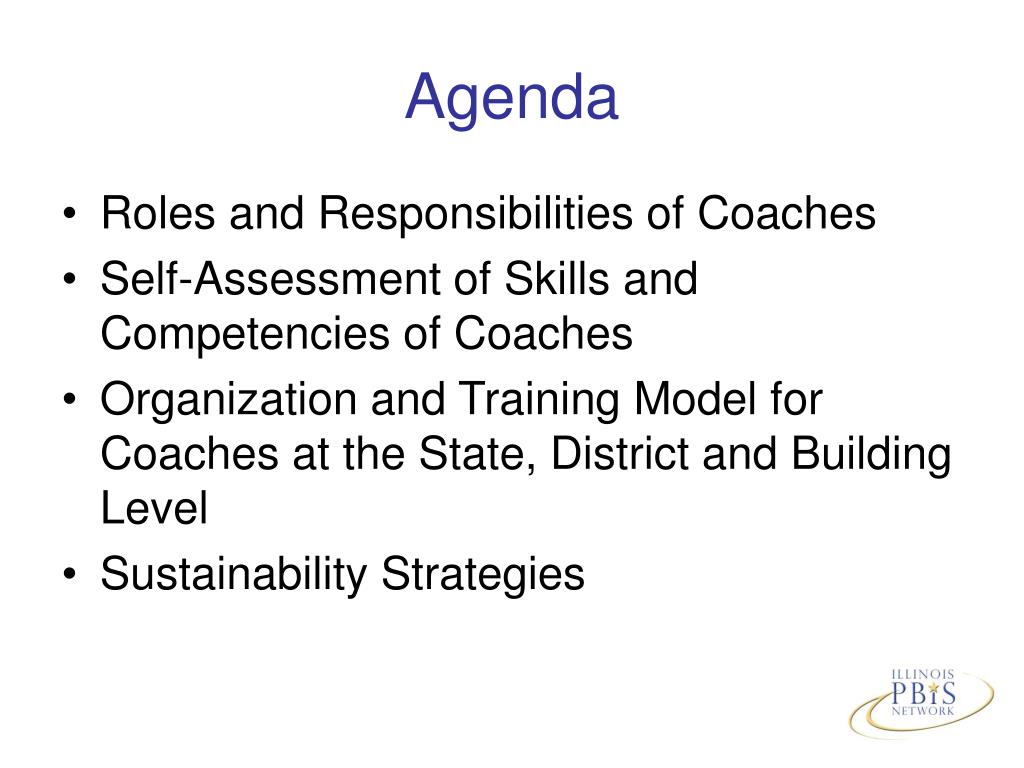 Agenda

• Roles and Responsibilities of Coaches
• Self-Assessment of Skills and Competencies of Coaches
• Organization and Training Model for Coaches at the State, District and Building Level
• Sustainability Strategies

ILLINOIS
PBIS
NETWORK